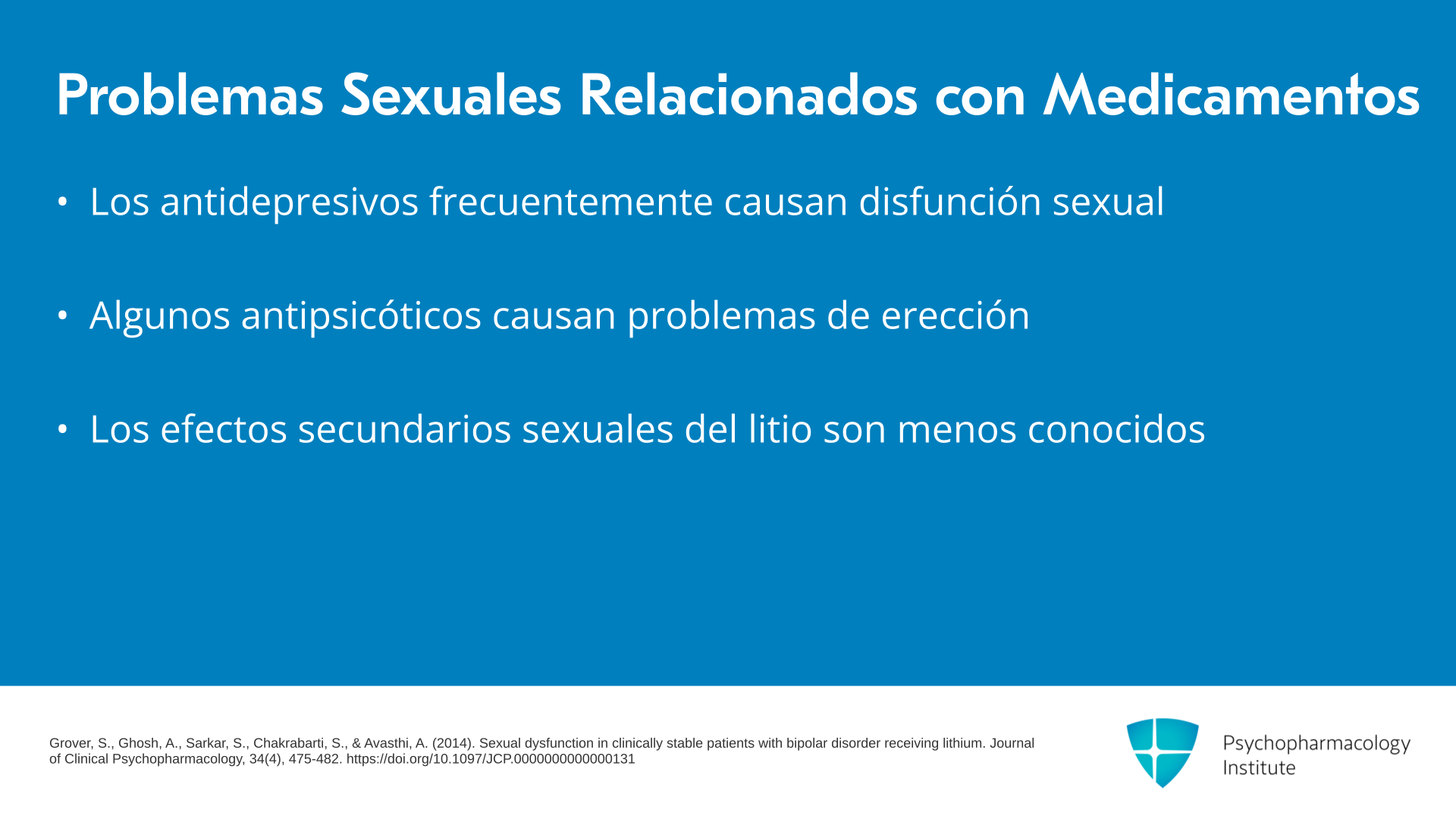 Problemas Sexuales Relacionados con Medicamentos

• Los antidepresivos frecuentemente causan disfunción sexual

• Algunos antipsicóticos causan problemas de erección

• Los efectos secundarios sexuales del litio son menos conocidos

Grover, S., Ghosh, A., Sarkar, S., Chakrabarti, S., & Avasthi, A. (2014). Sexual dysfunction in clinically stable patients with bipolar disorder receiving lithium. Journal of Clinical Psychopharmacology, 34(4), 475-482. https://doi.org/10.1097/JCP.0000000000000131

Psychopharmacology Institute